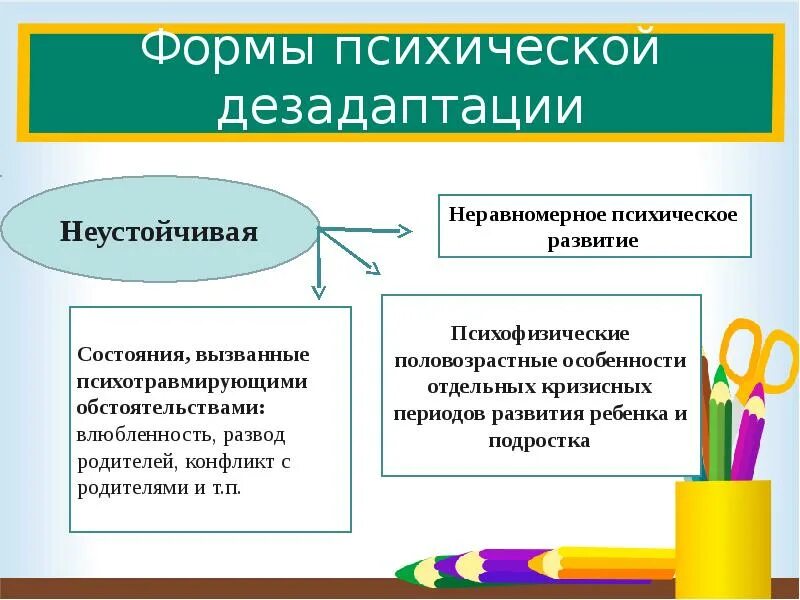 Формы психической дезадаптации

Неустойчивая

Неравномерное психическое развитие

Состояния, вызванные психотравмирующими обстоятельствами: влюбленность, развод родителей, конфликт с родителями и т.п.

Психофизические половозрастные особенности отдельных кризисных периодов развития ребенка и подростка